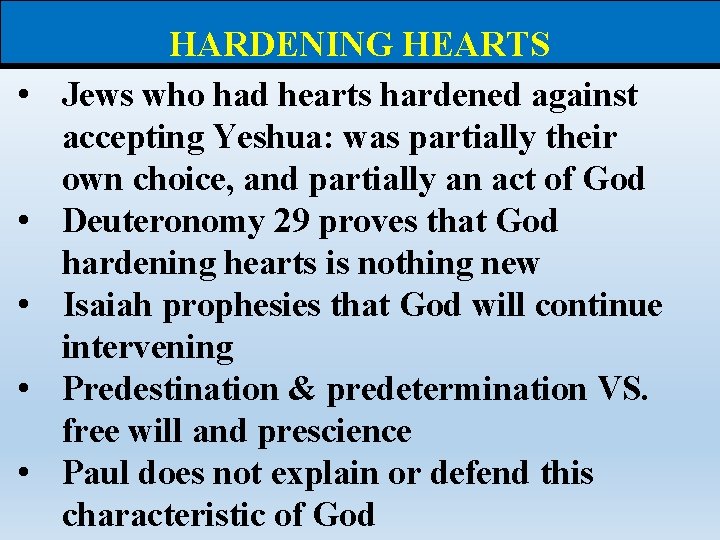 HARDENING HEARTS

• Jews who had hearts hardened against accepting Yeshua: was partially their own choice, and partially an act of God
• Deuteronomy 29 proves that God hardening hearts is nothing new
• Isaiah prophesies that God will continue intervening
• Predestination & predetermination VS. free will and prescience
• Paul does not explain or defend this characteristic of God